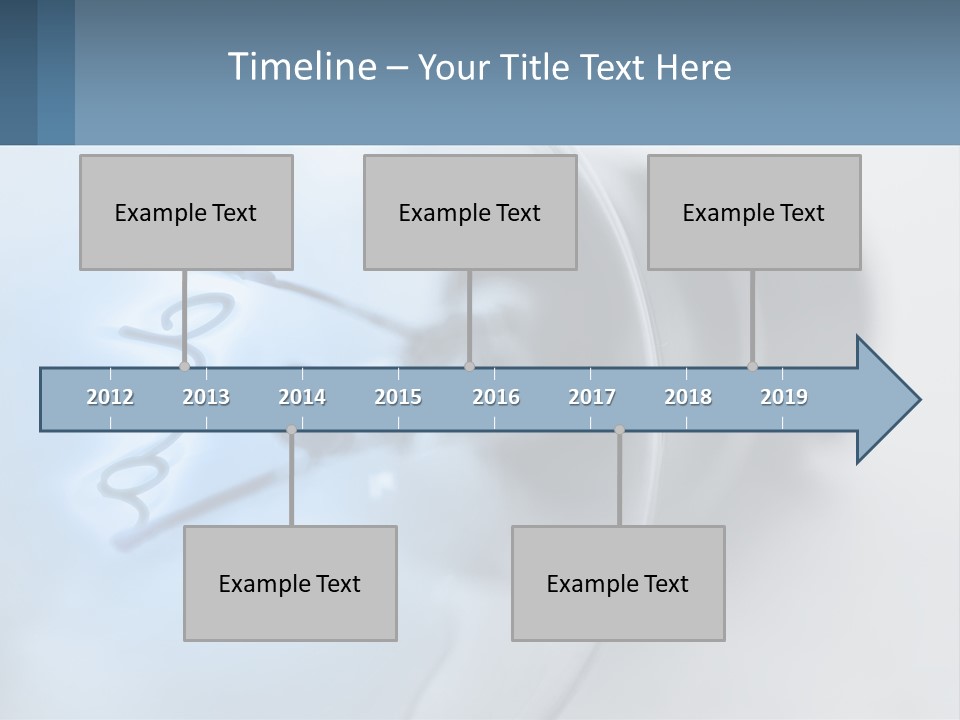 Timeline – Your Title Text Here

Example Text

Example Text

Example Text

2012 2013 2014 2015 2016 2017 2018 2019

Example Text

Example Text